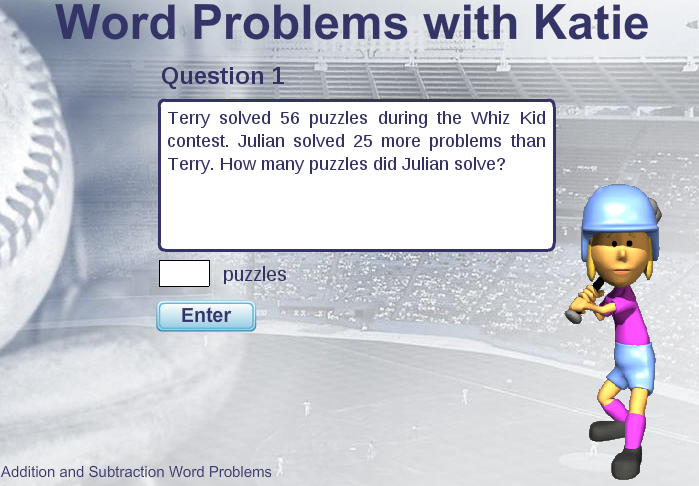 Word Problems with Katie

Question 1

Terry solved 56 puzzles during the Whiz Kid contest. Julian solved 25 more problems than Terry. How many puzzles did Julian solve?

puzzles

Enter

Addition and Subtraction Word Problems